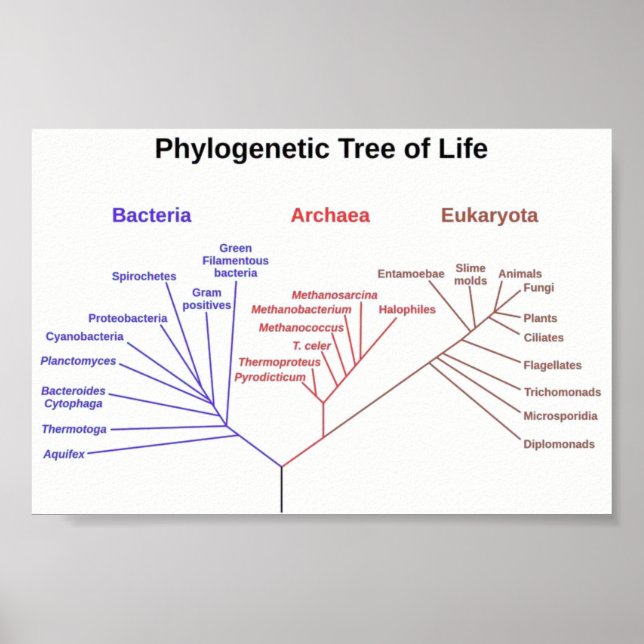 Phylogenetic Tree of Life

Bacteria

Archaea

Eukaryota

Green Filamentous bacteria

Spirochetes

Gram positives

Proteobacteria

Cyanobacteria

Planctomyces

Bacteroides Cytophaga

Thermotoga

Aquifex

Methanosarcina

Methanobacterium

Halophiles

Methanococcus

T. celer

Thermoproteus

Pyrodicticum

Entamoebae

Slime molds

Animals

Fungi

Plants

Ciliates

Flagellates

Trichomonads

Microsporidia

Diplomonads